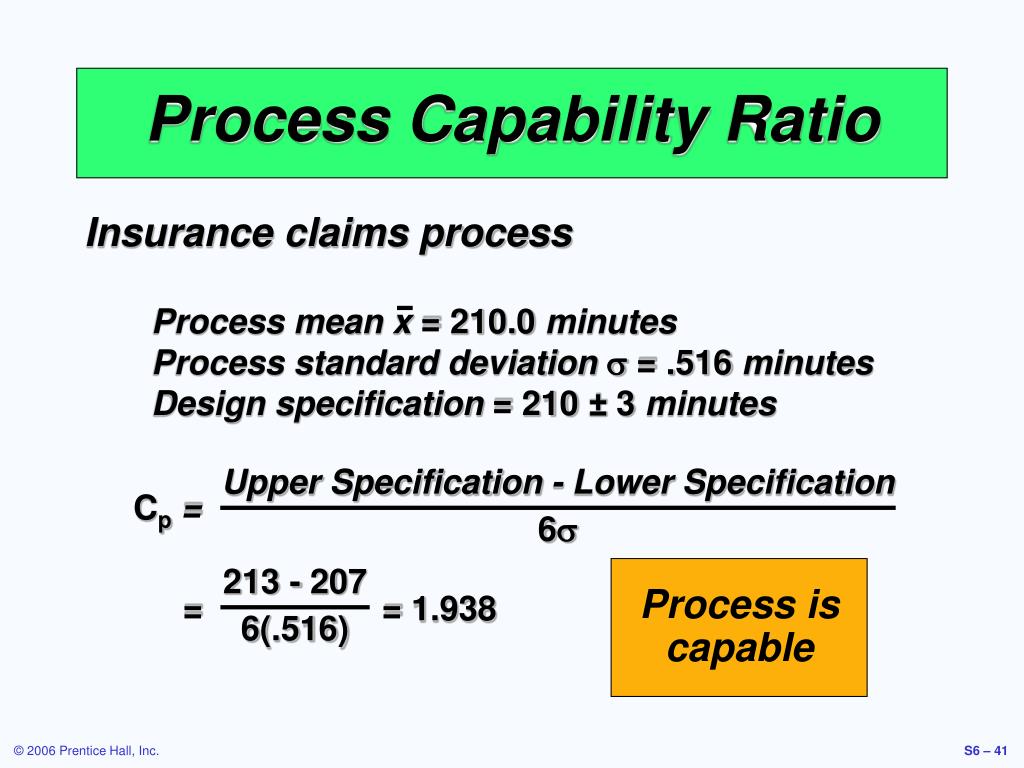 Process Capability Ratio

Insurance claims process

Process mean $\bar{x}$ = 210.0 minutes
Process standard deviation $\sigma$ = .516 minutes
Design specification = 210 ± 3 minutes

$C_p = \frac{\text{Upper Specification - Lower Specification}}{6\sigma}$

$= \frac{213 - 207}{6(.516)} = 1.938$

Process is capable

© 2006 Prentice Hall, Inc.

S6 – 41